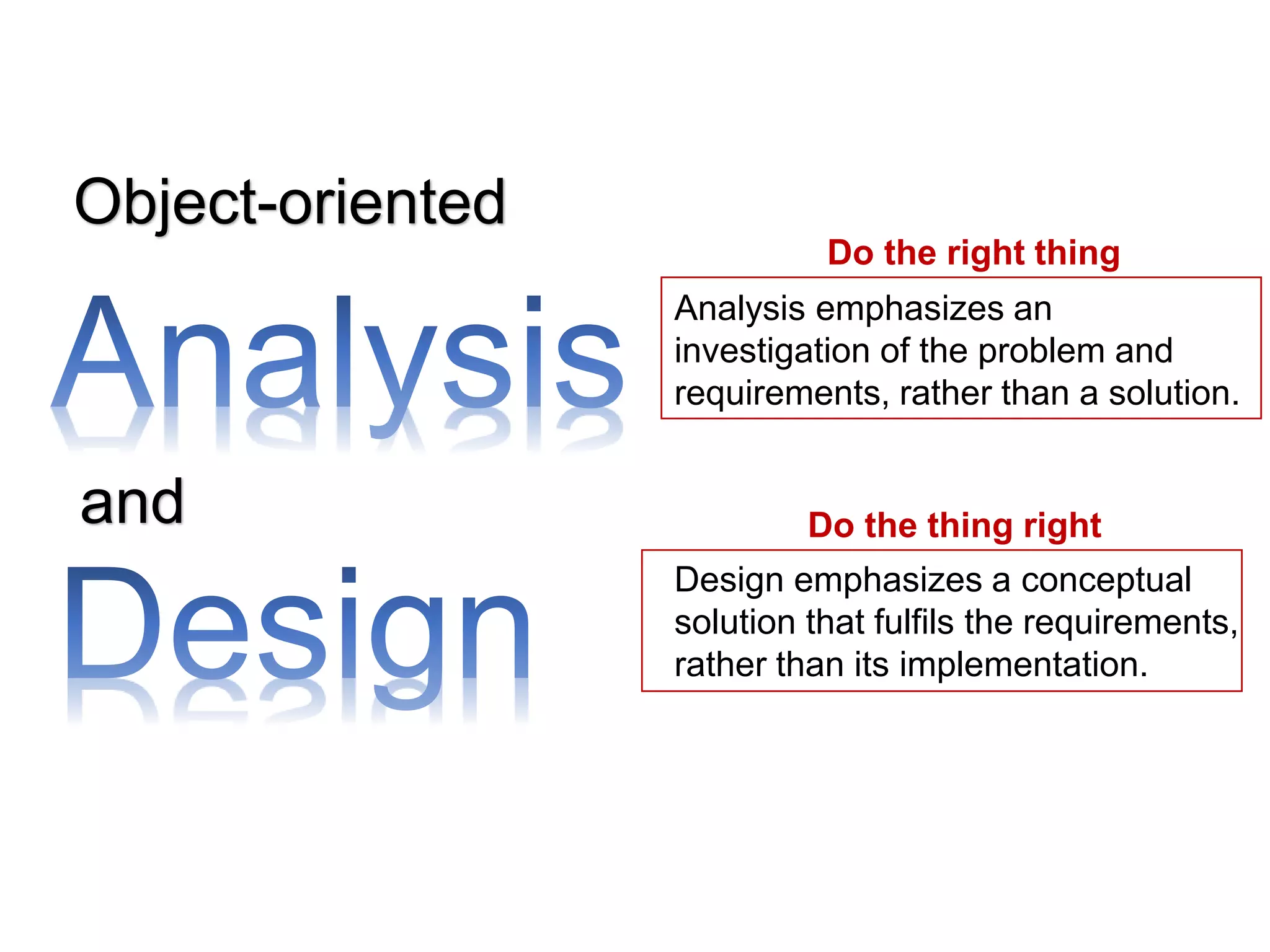 Object-oriented

Analysis

and

Design

Do the right thing

Analysis emphasizes an investigation of the problem and requirements, rather than a solution.

Do the thing right

Design emphasizes a conceptual solution that fulfils the requirements, rather than its implementation.